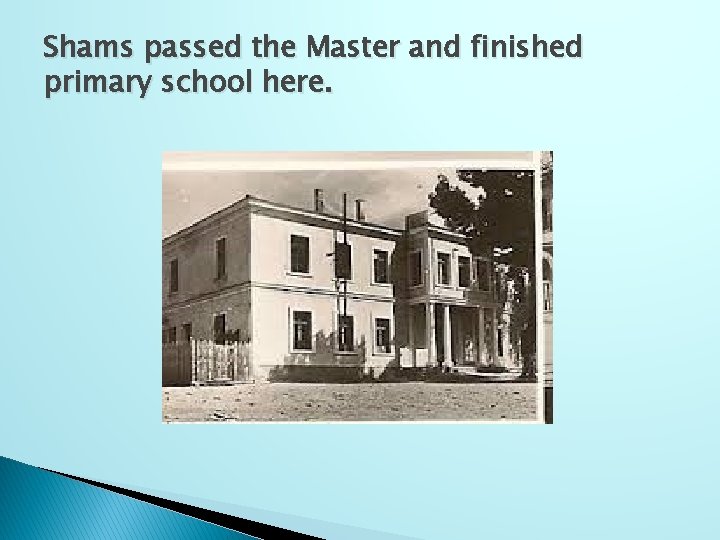 Shams passed the Master and finished primary school here.